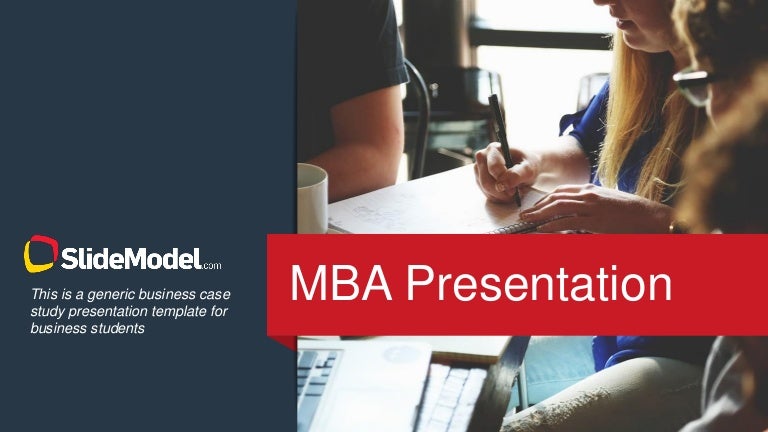 SlideModel.com

This is a generic business case study presentation template for business students

MBA Presentation